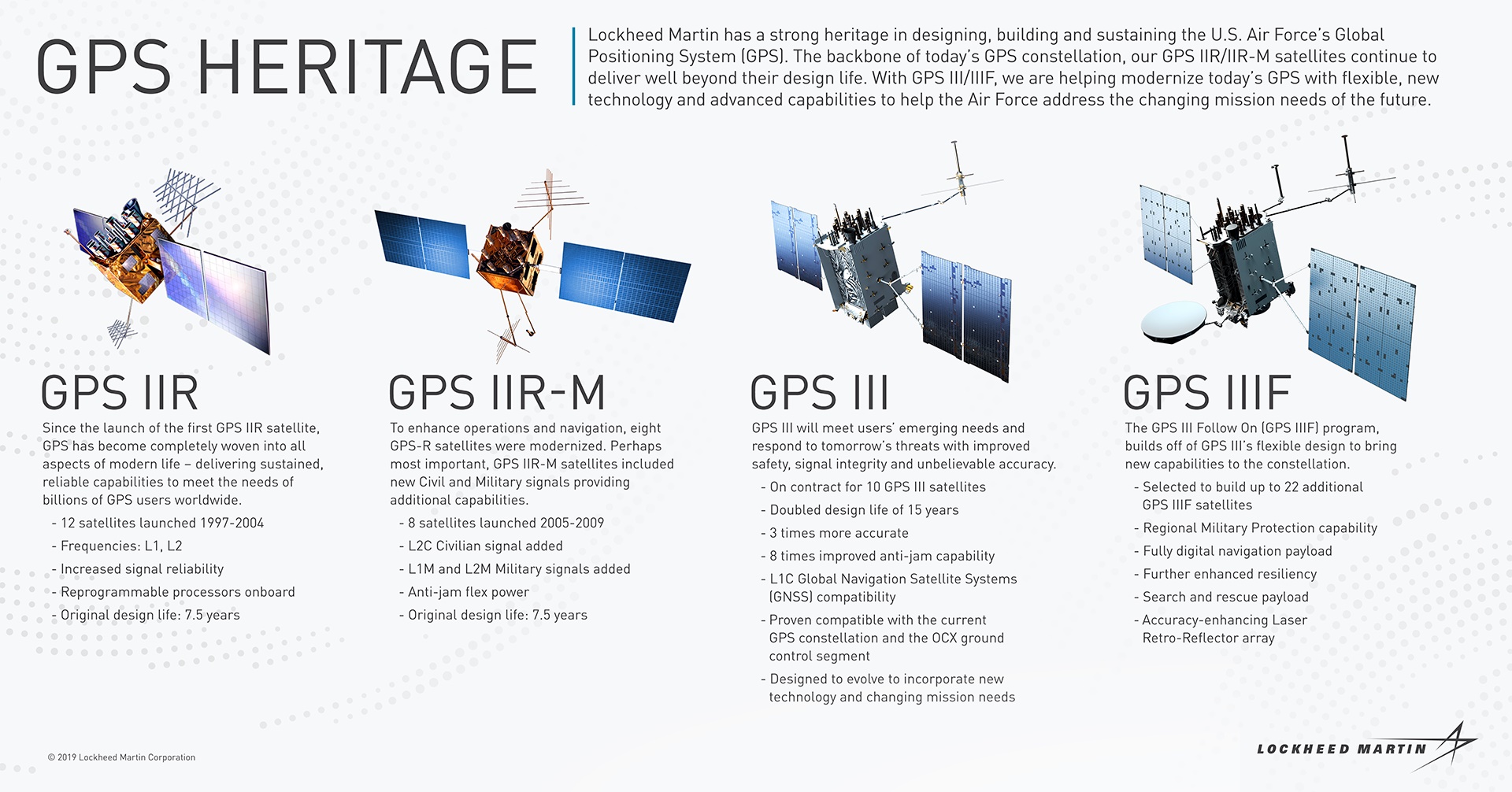 GPS HERITAGE

Lockheed Martin has a strong heritage in designing, building and sustaining the U.S. Air Force's Global Positioning System (GPS). The backbone of today's GPS constellation, our GPS IIR/IIR-M satellites continue to deliver well beyond their design life. With GPS III/IIIF, we are helping modernize today's GPS with flexible, new technology and advanced capabilities to help the Air Force address the changing mission needs of the future.

GPS IIR

Since the launch of the first GPS IIR satellite, GPS has become completely woven into all aspects of modern life – delivering sustained, reliable capabilities to meet the needs of billions of GPS users worldwide.

- 12 satellites launched 1997-2004
- Frequencies: L1, L2
- Increased signal reliability
- Reprogrammable processors onboard
- Original design life: 7.5 years

GPS IIR-M

To enhance operations and navigation, eight GPS-R satellites were modernized. Perhaps most important, GPS IIR-M satellites included new Civil and Military signals providing additional capabilities.

- 8 satellites launched 2005-2009
- L2C Civilian signal added
- L1M and L2M Military signals added
- Anti-jam flex power
- Original design life: 7.5 years

GPS III

GPS III will meet users' emerging needs and respond to tomorrow's threats with improved safety, signal integrity and unbelievable accuracy.

- On contract for 10 GPS III satellites
- Doubled design life of 15 years
- 3 times more accurate
- 8 times improved anti-jam capability
- L1C Global Navigation Satellite Systems (GNSS) compatibility
- Proven compatible with the current GPS constellation and the OCX ground control segment
- Designed to evolve to incorporate new technology and changing mission needs

GPS IIIF

The GPS III Follow On (GPS IIIF) program, builds off of GPS III's flexible design to bring new capabilities to the constellation.

- Selected to build up to 22 additional GPS IIIF satellites
- Regional Military Protection capability
- Fully digital navigation payload
- Further enhanced resiliency
- Search and rescue payload
- Accuracy-enhancing Laser Retro-Reflector array

© 2019 Lockheed Martin Corporation

LOCKHEED MARTIN